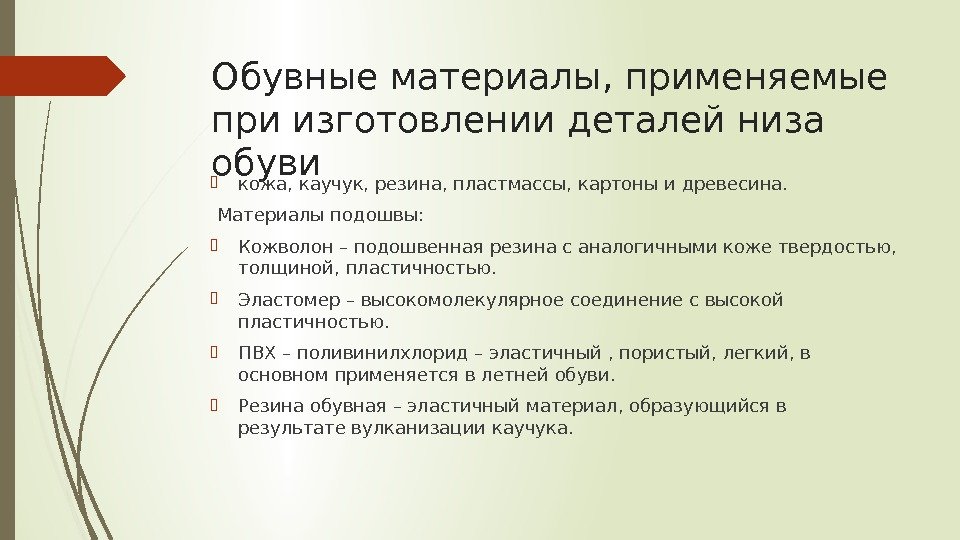 Обувные материалы, применяемые при изготовлении деталей низа обуви

кожа, каучук, резина, пластмассы, картоны и древесина.

Материалы подошвы:

Кожволон – подошвенная резина с аналогичными коже твердостью, толщиной, пластичностью.

Эластомер – высокомолекулярное соединение с высокой пластичностью.

ПВХ – поливинилхлорид – эластичный , пористый, легкий, в основном применяется в летней обуви.

Резина обувная – эластичный материал, образующийся в результате вулканизации каучука.